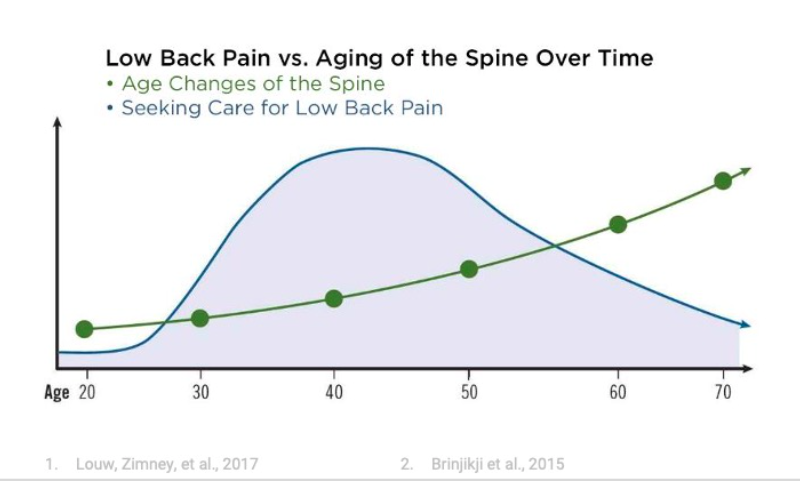 Low Back Pain vs. Aging of the Spine Over Time
• Age Changes of the Spine
• Seeking Care for Low Back Pain

Age 20 30 40 50 60 70

1. Louw, Zimney, et al., 2017

2. Brinjikji et al., 2015